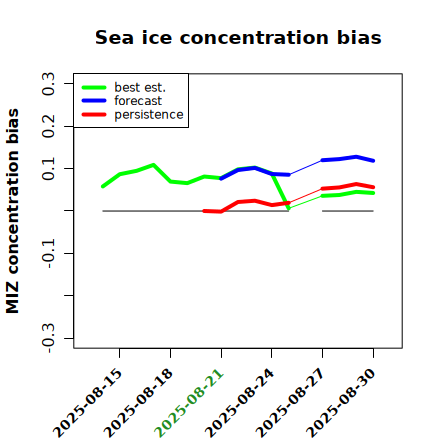 Sea ice concentration bias

best est.
forecast
persistence

MIZ concentration bias

0.3
0.2
0.1
-0.1
-0.3

2025-08-15
2025-08-18
2025-08-21
2025-08-24
2025-08-27
2025-08-30